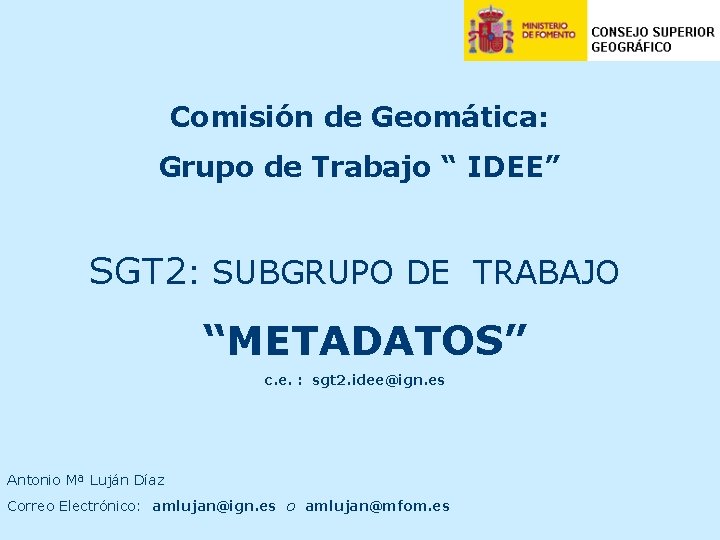 MINISTERIO DE FOMENTO

CONSEJO SUPERIOR GEOGRÁFICO

Comisión de Geomática:

Grupo de Trabajo “ IDEE”

SGT2: SUBGRUPO DE TRABAJO

“METADATOS”

c.e. : sgt2.idee@ign.es

Antonio Mª Luján Díaz

Correo Electrónico: amlujan@ign.es o amlujan@mfom.es